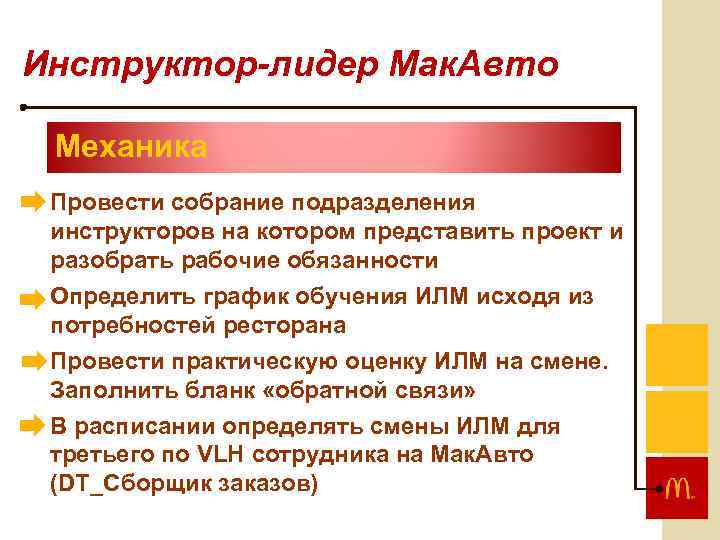 Инструктор-лидер МакАвто

Механика

Провести собрание подразделения инструкторов на котором представить проект и разобрать рабочие обязанности

Определить график обучения ИЛМ исходя из потребностей ресторана

Провести практическую оценку ИЛМ на смене. Заполнить бланк «обратной связи»

В расписании определять смены ИЛМ для третьего по VLH сотрудника на МакАвто (DT_Сборщик заказов)